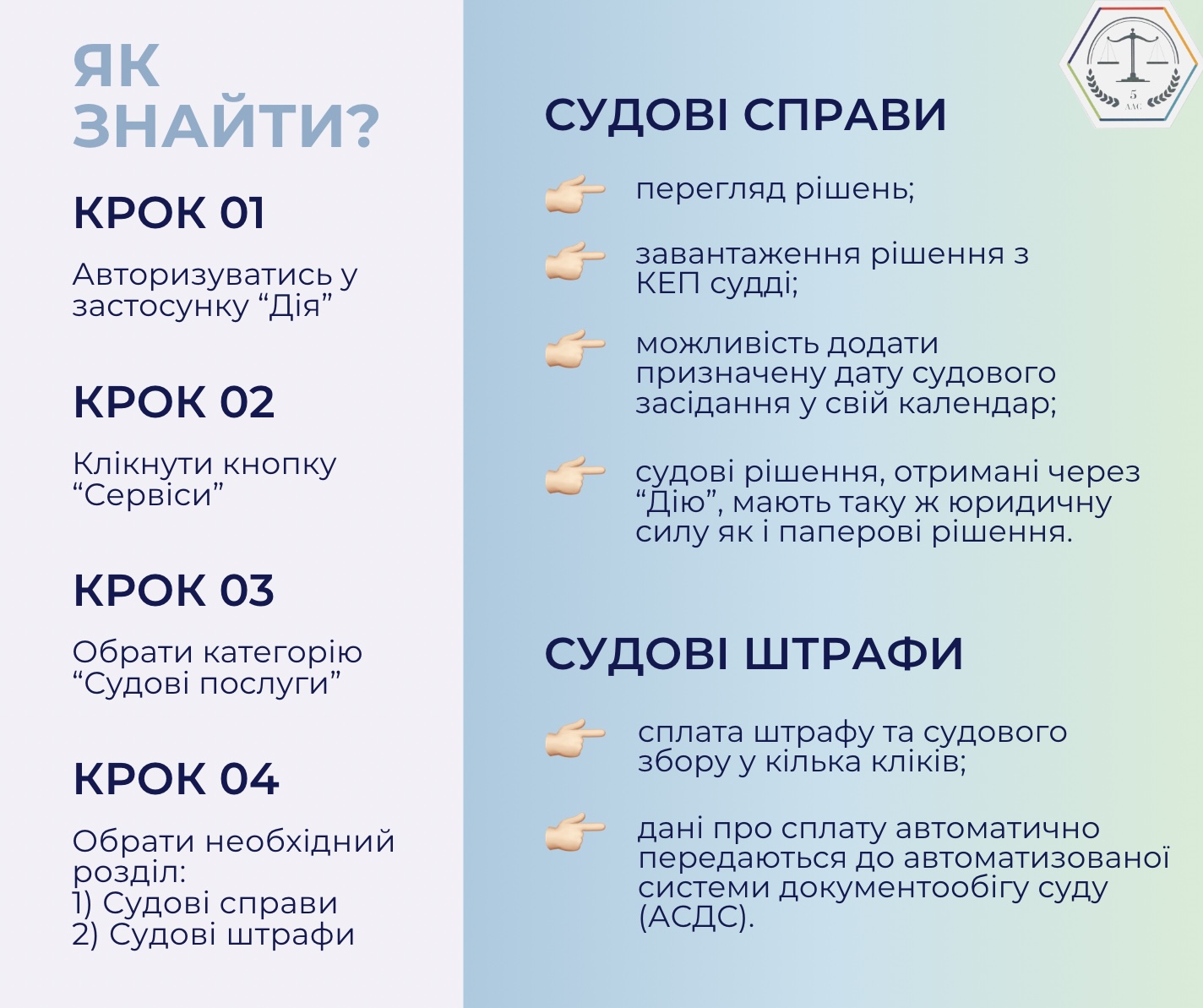 ЯК ЗНАЙТИ?

КРОК 01

Авторизуватись у застосунку “Дія”

КРОК 02

Клікнути кнопку “Сервіси”

КРОК 03

Обрати категорію “Судові послуги”

КРОК 04

Обрати необхідний розділ:
1) Судові справи
2) Судові штрафи

5 ААС

СУДОВІ СПРАВИ

перегляд рішень;

завантаження рішення з КЕП судді;

можливість додати призначену дату судового засідання у свій календар;

судові рішення, отримані через “Дію”, мають таку ж юридичну силу як і паперові рішення.

СУДОВІ ШТРАФИ

сплата штрафу та судового збору у кілька кліків;

дані про сплату автоматично передаються до автоматизованої системи документообігу суду (АСДС).